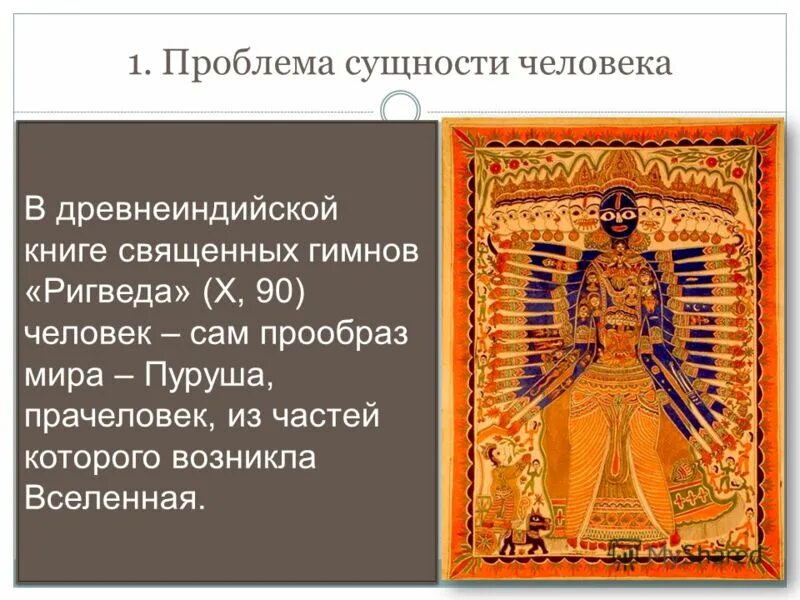 1. Проблема сущности человека

В древнеиндийской книге священных гимнов «Ригведа» (X, 90) человек – сам прообраз мира – Пуруша, прачеловек, из частей которого возникла Вселенная.

MyShared